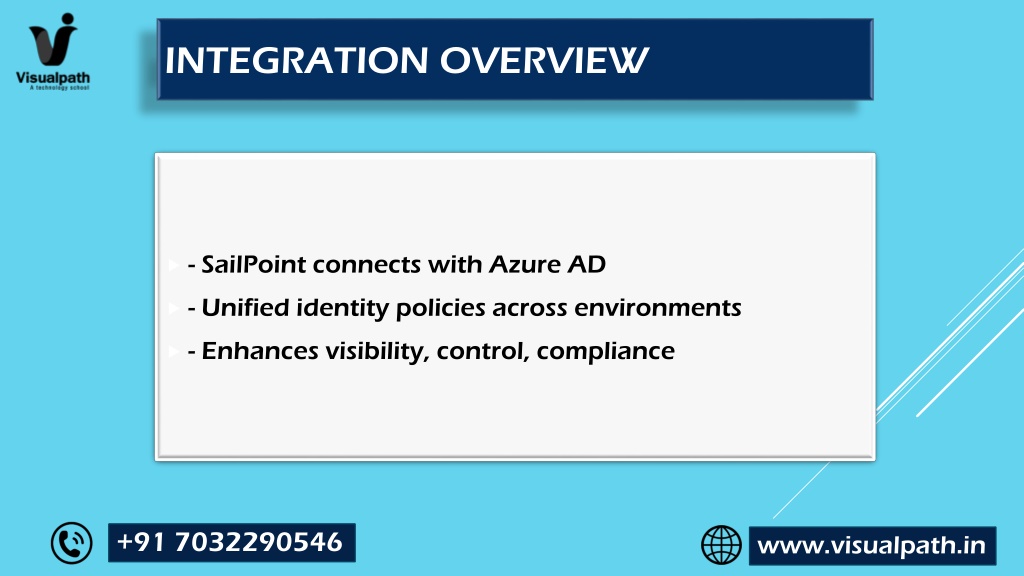 Visualpath
A technology school

INTEGRATION OVERVIEW

- SailPoint connects with Azure AD
- Unified identity policies across environments
- Enhances visibility, control, compliance

+91 7032290546

www.visualpath.in